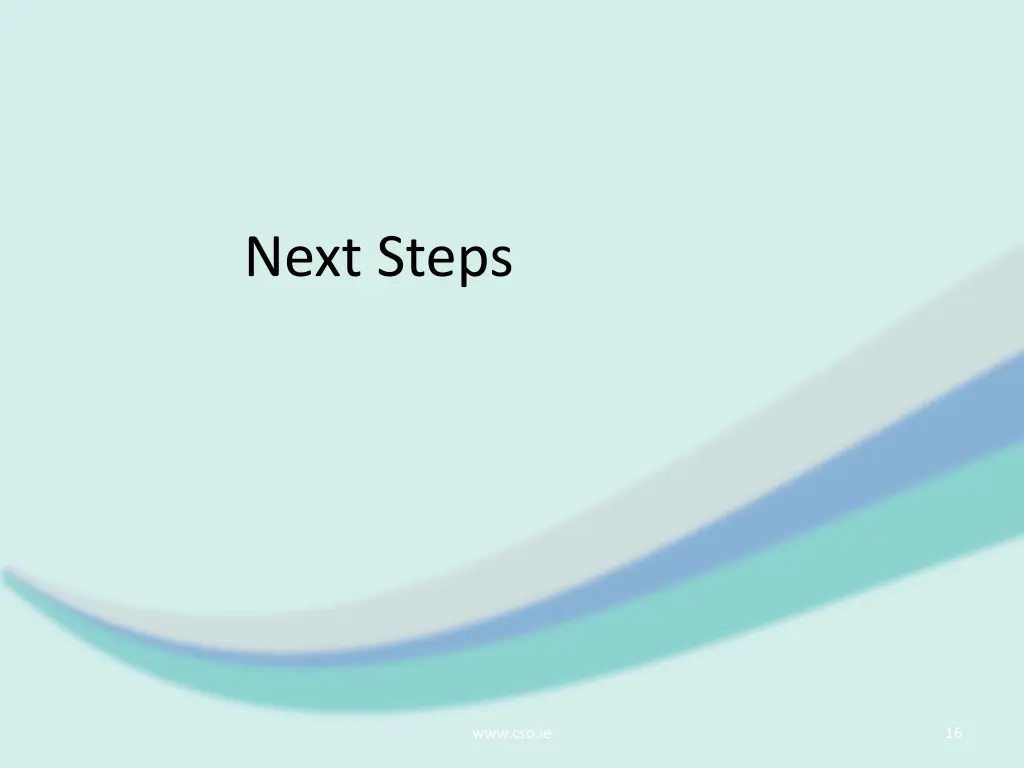 Next Steps

www.cso.ie

16